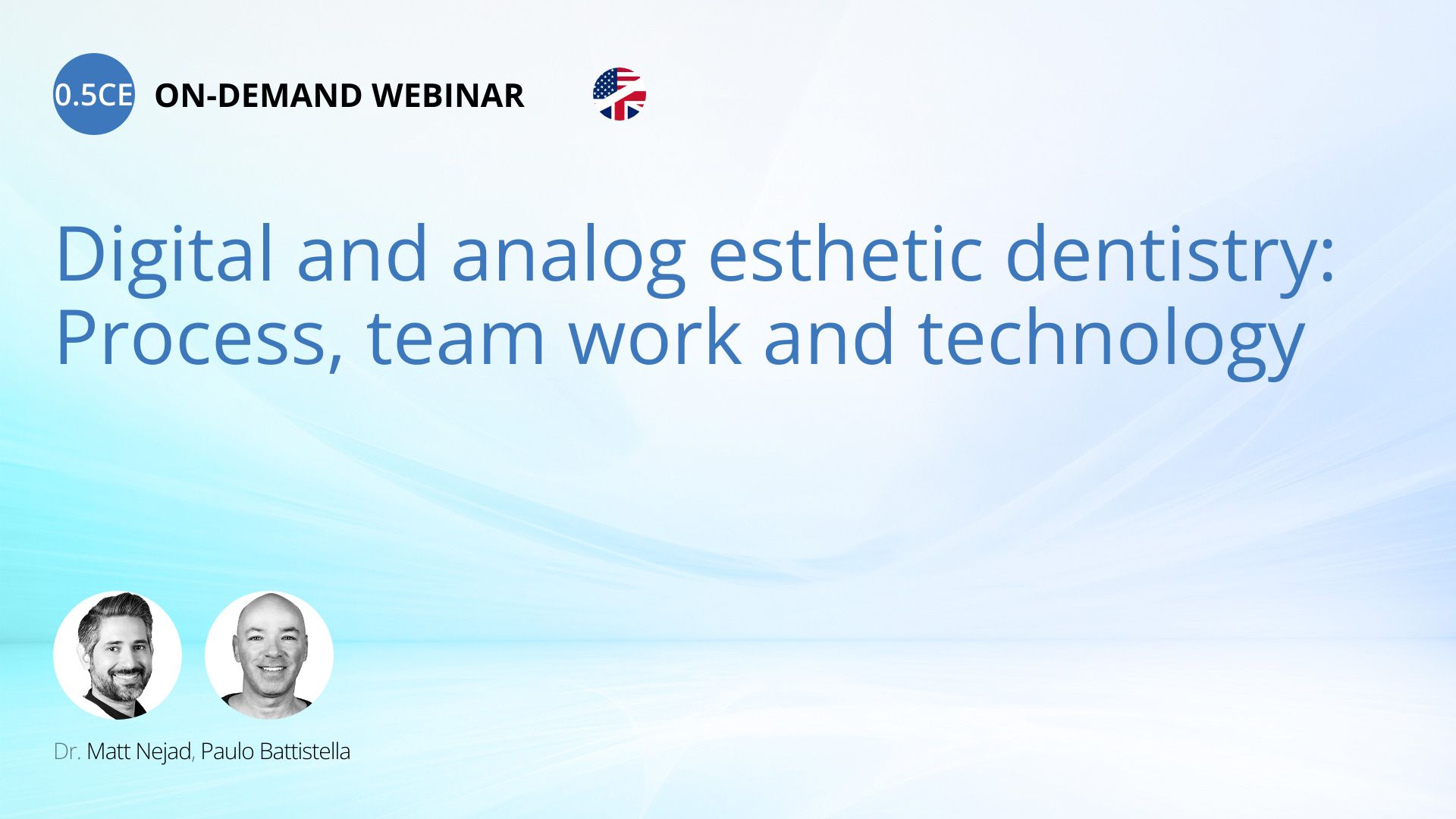 0.5CE ON-DEMAND WEBINAR

Digital and analog esthetic dentistry: Process, team work and technology

Dr. Matt Nejad, Paulo Battistella